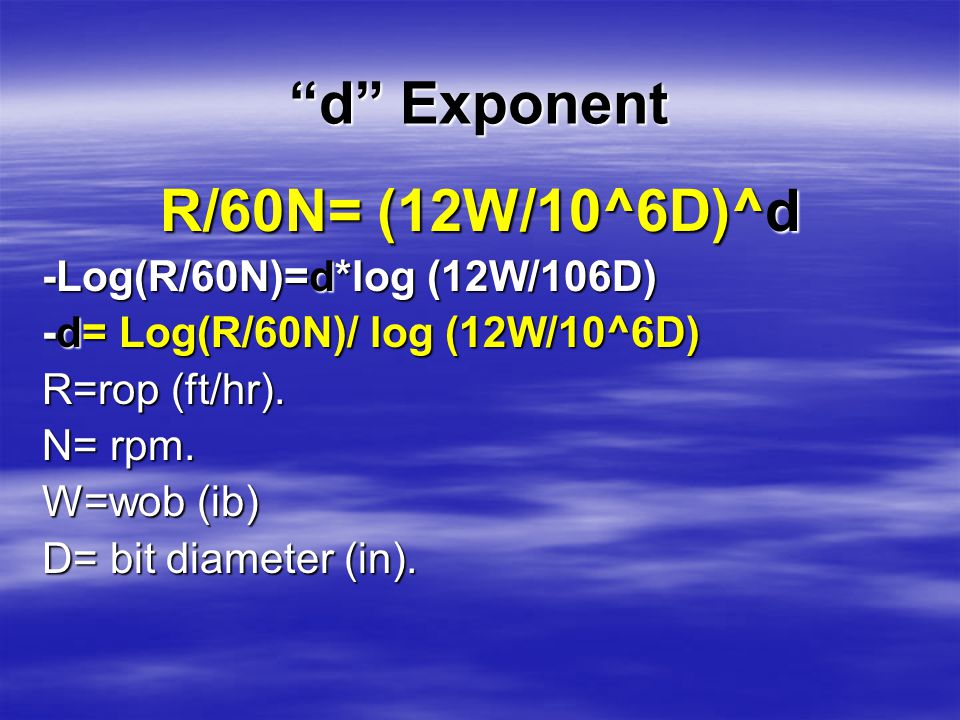 “d” Exponent

R/60N= (12W/10^6D)^d

-Log(R/60N)=d*log (12W/106D)

-d= Log(R/60N)/ log (12W/10^6D)

R=rop (ft/hr).

N= rpm.

W=wob (ib)

D= bit diameter (in).